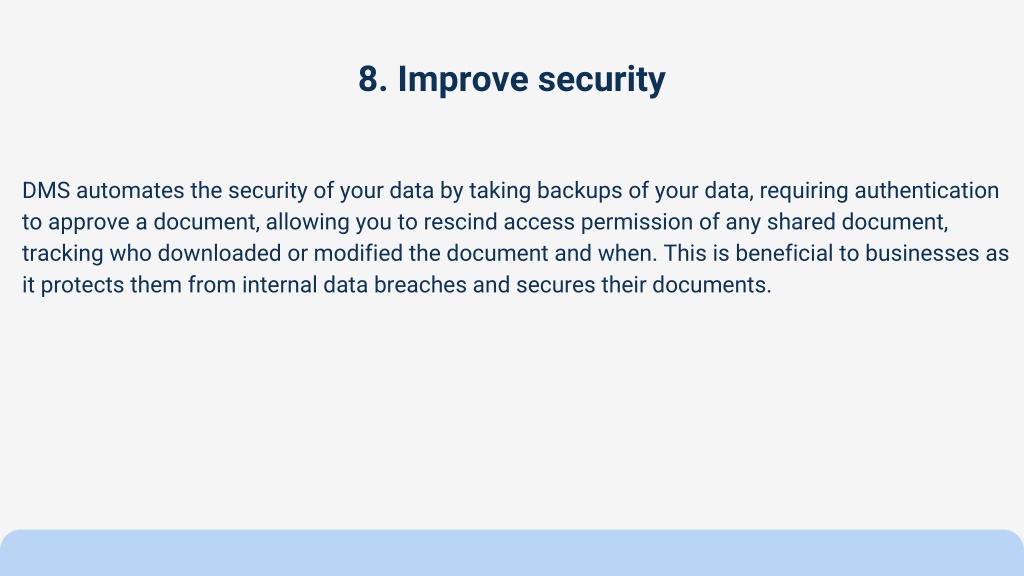 8. Improve security

DMS automates the security of your data by taking backups of your data, requiring authentication to approve a document, allowing you to rescind access permission of any shared document, tracking who downloaded or modified the document and when. This is beneficial to businesses as it protects them from internal data breaches and secures their documents.